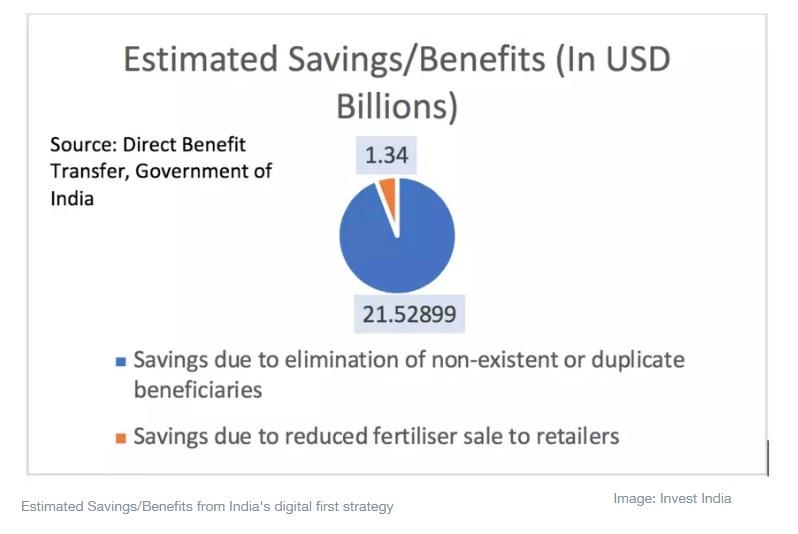 Estimated Savings/Benefits (In USD Billions)

Source: Direct Benefit Transfer, Government of India

1.34

21.52899

Savings due to elimination of non-existent or duplicate beneficiaries

Savings due to reduced fertiliser sale to retailers

Estimated Savings/Benefits from India's digital first strategy

Image: Invest India